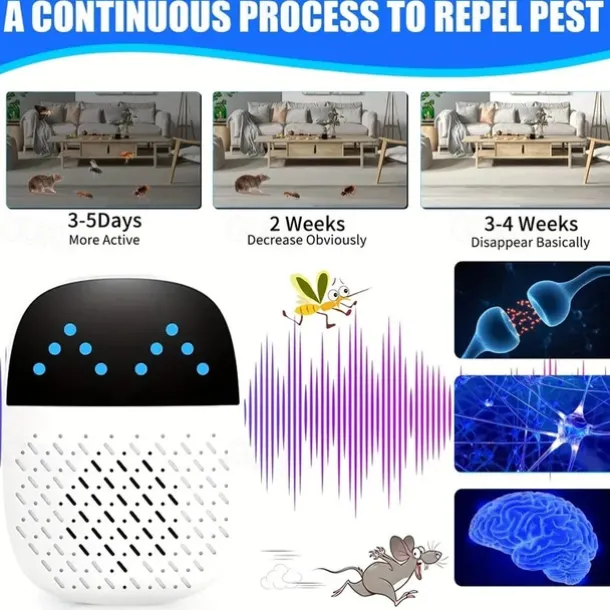 A CONTINUOUS PROCESS TO REPEL PEST

3-5Days
More Active

2 Weeks
Decrease Obviously

3-4 Weeks
Disappear Basically